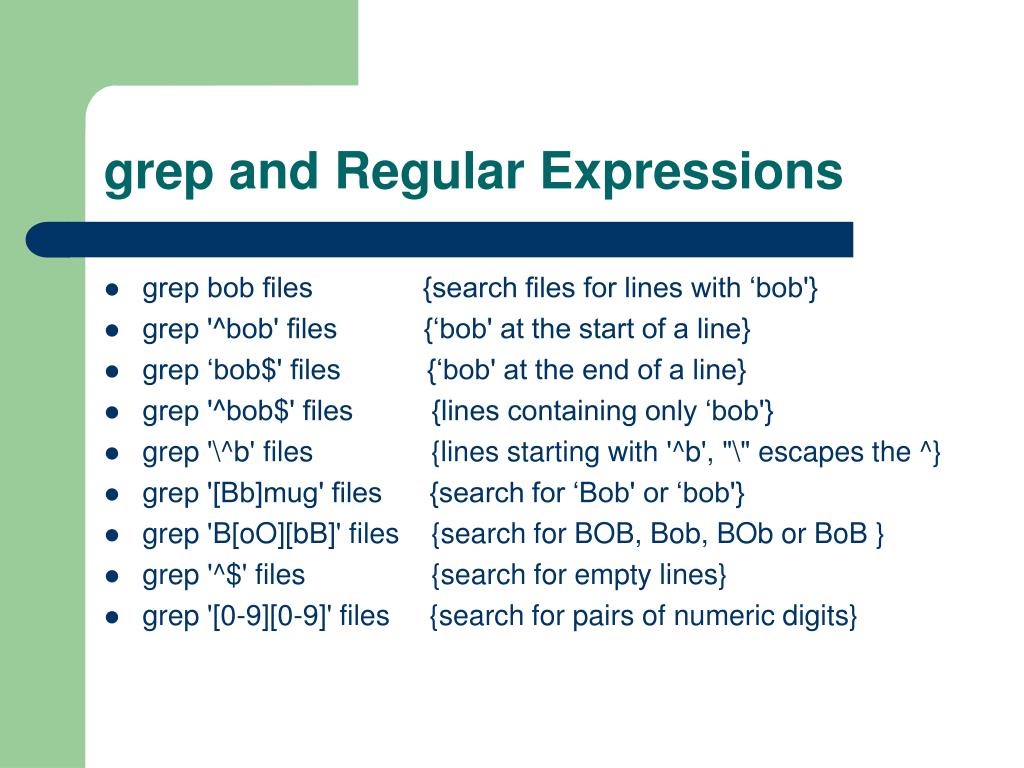 grep and Regular Expressions

- grep bob files {search files for lines with ‘bob'}
- grep '^bob' files {‘bob' at the start of a line}
- grep ‘bob$' files {‘bob' at the end of a line}
- grep '^bob$' files {lines containing only ‘bob'}
- grep '\^b' files {lines starting with '^b', "\" escapes the ^}
- grep '[Bb]mug' files {search for ‘Bob' or ‘bob'}
- grep 'B[oO][bB]' files {search for BOB, Bob, BOb or BoB }
- grep '^$' files {search for empty lines}
- grep '[0-9][0-9]' files {search for pairs of numeric digits}